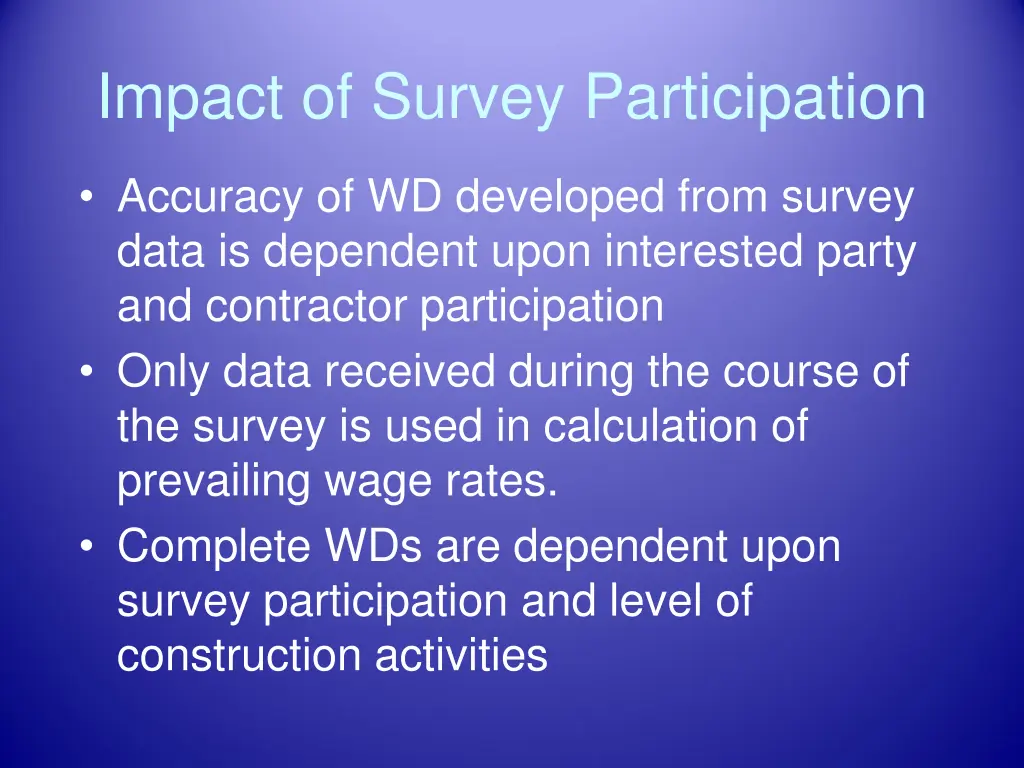 Impact of Survey Participation

• Accuracy of WD developed from survey data is dependent upon interested party and contractor participation
• Only data received during the course of the survey is used in calculation of prevailing wage rates.
• Complete WDs are dependent upon survey participation and level of construction activities